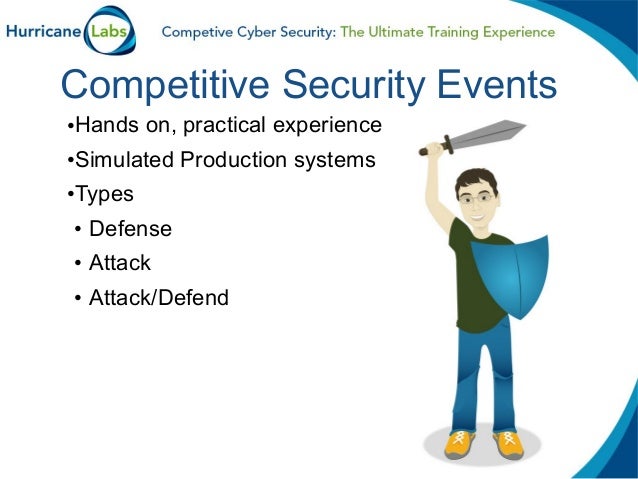 Hurricane Labs Competive Cyber Security: The Ultimate Training Experience

Competitive Security Events

•Hands on, practical experience
•Simulated Production systems
•Types
• Defense
• Attack
• Attack/Defend